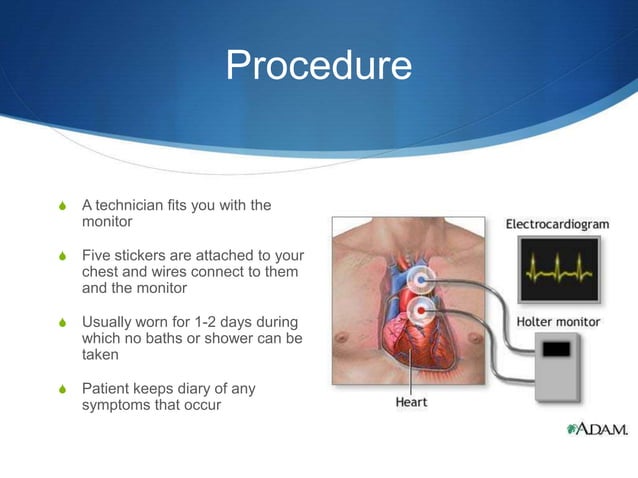 Procedure

A technician fits you with the monitor

Five stickers are attached to your chest and wires connect to them and the monitor

Usually worn for 1-2 days during which no baths or shower can be taken

Patient keeps diary of any symptoms that occur

Electrocardiogram

Holter monitor

Heart

ADAM.